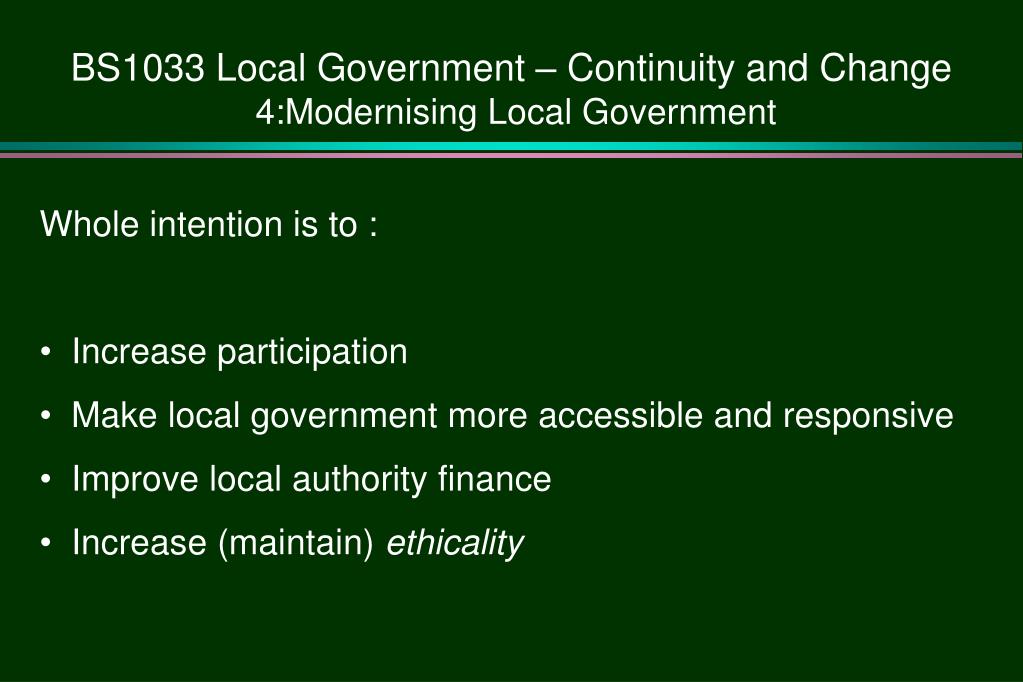 BS1033 Local Government – Continuity and Change
4:Modernising Local Government

Whole intention is to :

• Increase participation
• Make local government more accessible and responsive
• Improve local authority finance
• Increase (maintain) ethicality